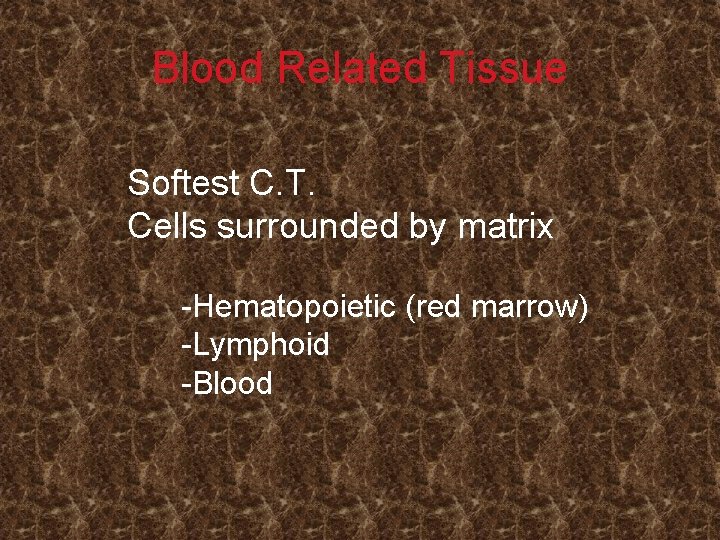 Blood Related Tissue

Softest C.T.
Cells surrounded by matrix

-Hematopoietic (red marrow)
-Lymphoid
-Blood